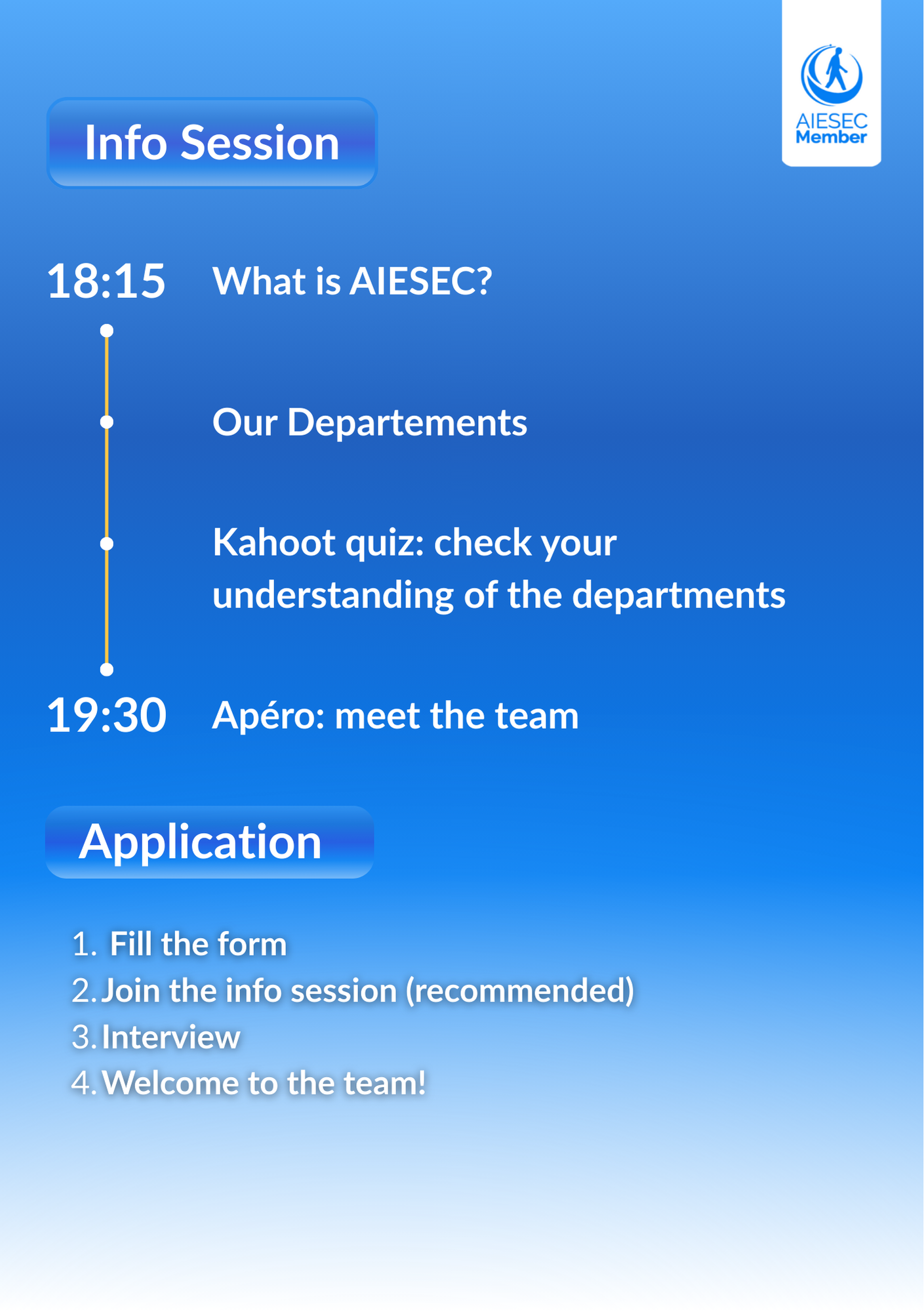 AIESEC
Member

Info Session

18:15 What is AIESEC?

Our Departements

Kahoot quiz: check your understanding of the departments

19:30 Apéro: meet the team

Application

1. Fill the form
2. Join the info session (recommended)
3. Interview
4. Welcome to the team!